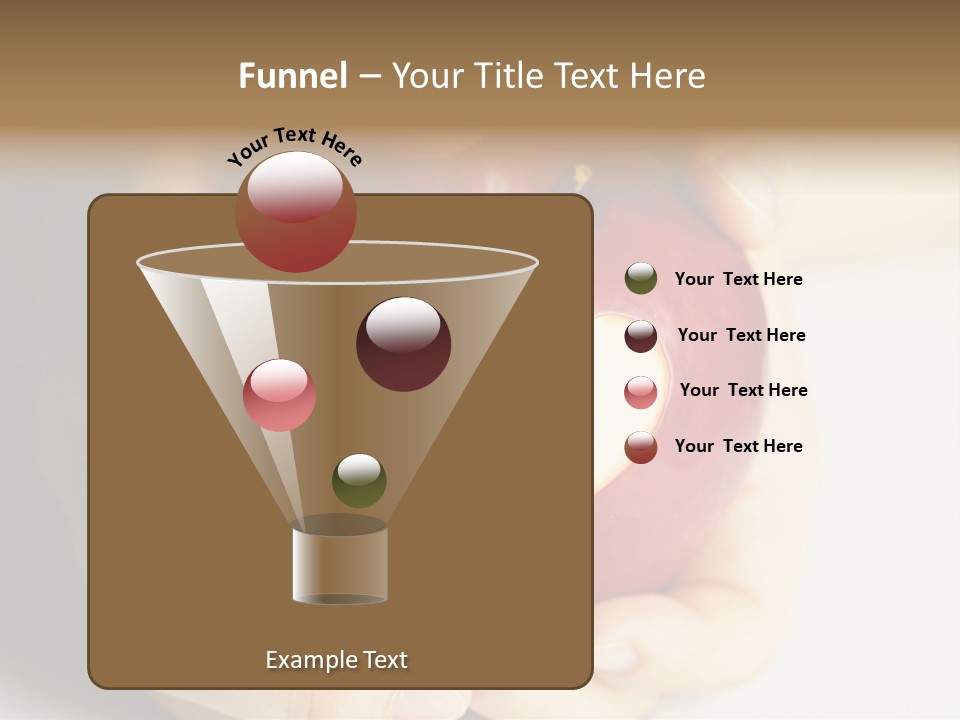 Funnel – Your Title Text Here

Your Text Here

Your Text Here

Your Text Here

Your Text Here

Your Text Here

Example Text